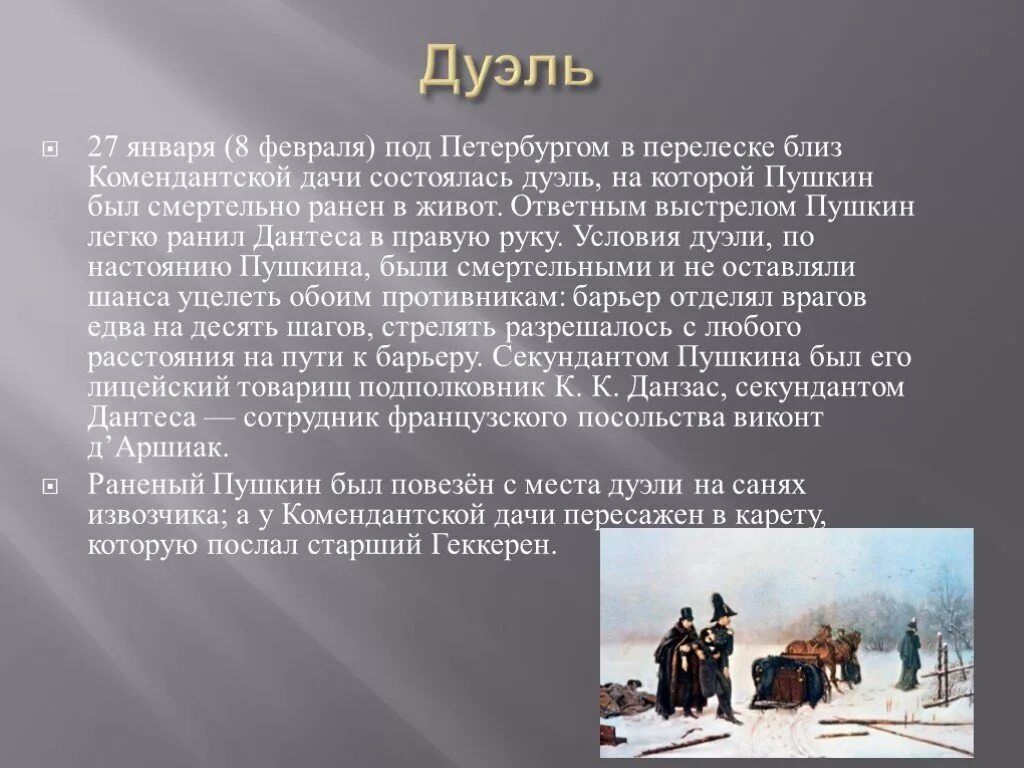 Дуэль

27 января (8 февраля) под Петербургом в перелеске близ Комендантской дачи состоялась дуэль, на которой Пушкин был смертельно ранен в живот. Ответным выстрелом Пушкин легко ранил Дантеса в правую руку. Условия дуэли, по настоянию Пушкина, были смертельными и не оставляли шанса уцелеть обоим противникам: барьер отделял врагов едва на десять шагов, стрелять разрешалось с любого расстояния на пути к барьеру. Секундантом Пушкина был его лицейский товарищ подполковник К. К. Данзас, секундантом Дантеса — сотрудник французского посольства виконт д'Аршиак.

Раненый Пушкин был повезён с места дуэли на санях извозчика; а у Комендантской дачи пересажен в карету, которую послал старший Геккерен.